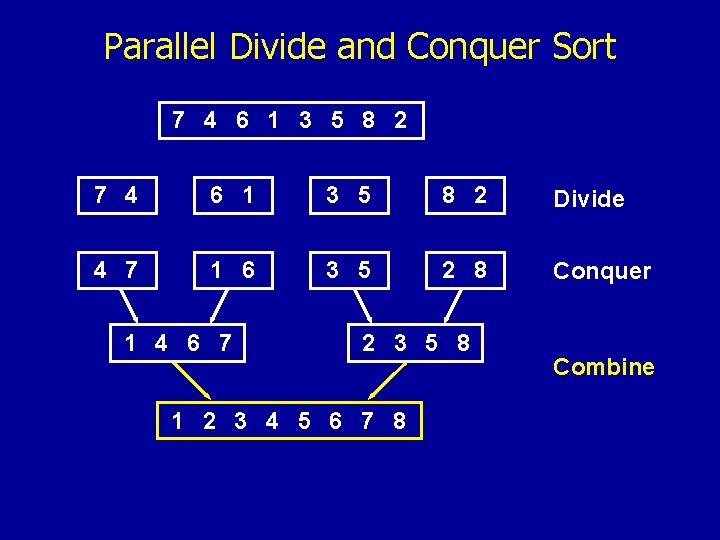 Parallel Divide and Conquer Sort

7 4 6 1 3 5 8 2

7 4
6 1
3 5
8 2
Divide

4 7
1 6
3 5
2 8
Conquer

1 4 6 7
2 3 5 8
Combine

1 2 3 4 5 6 7 8